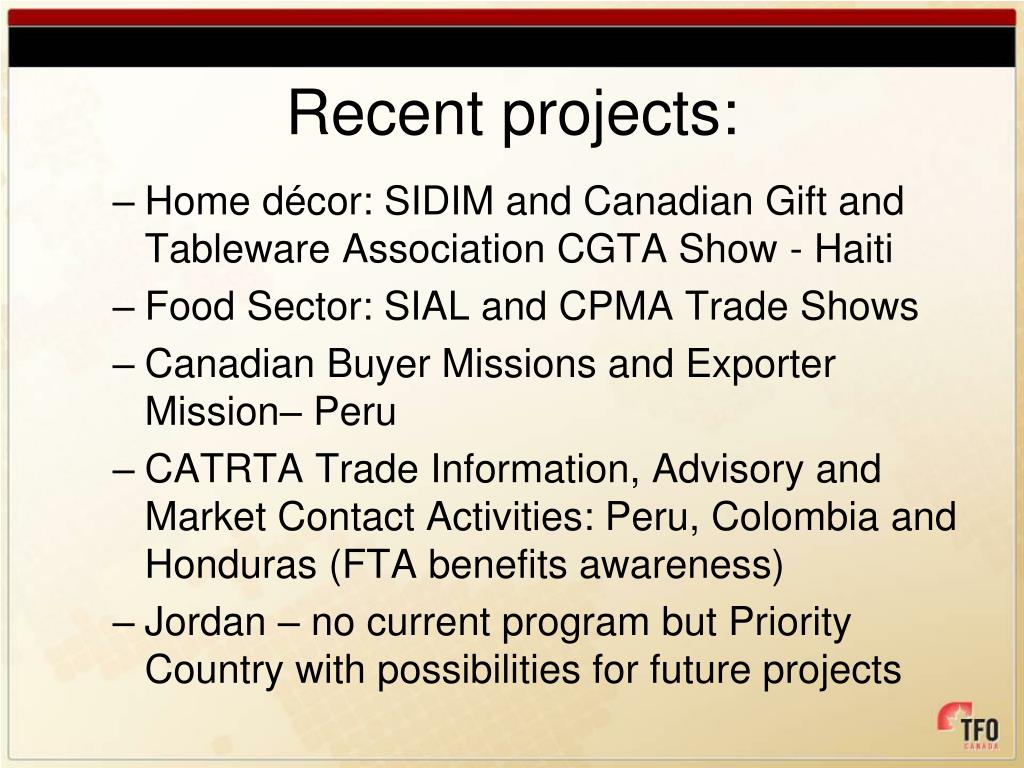 Recent projects:

– Home décor: SIDIM and Canadian Gift and Tableware Association CGTA Show - Haiti

– Food Sector: SIAL and CPMA Trade Shows

– Canadian Buyer Missions and Exporter Mission– Peru

– CATRTA Trade Information, Advisory and Market Contact Activities: Peru, Colombia and Honduras (FTA benefits awareness)

– Jordan – no current program but Priority Country with possibilities for future projects

TFO CANADA